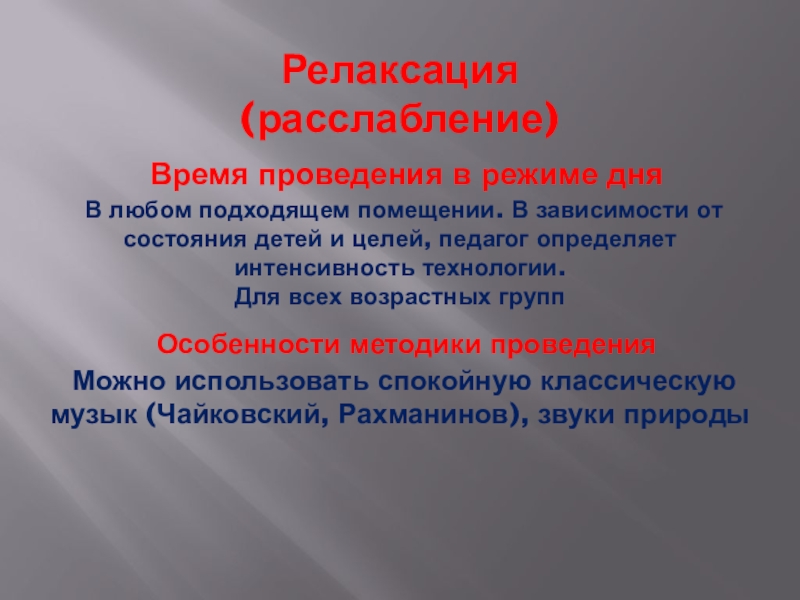 Релаксация
(расслабление)

Время проведения в режиме дня

В любом подходящем помещении. В зависимости от состояния детей и целей, педагог определяет интенсивность технологии.
Для всех возрастных групп

Особенности методики проведения

Можно использовать спокойную классическую музык (Чайковский, Рахманинов), звуки природы